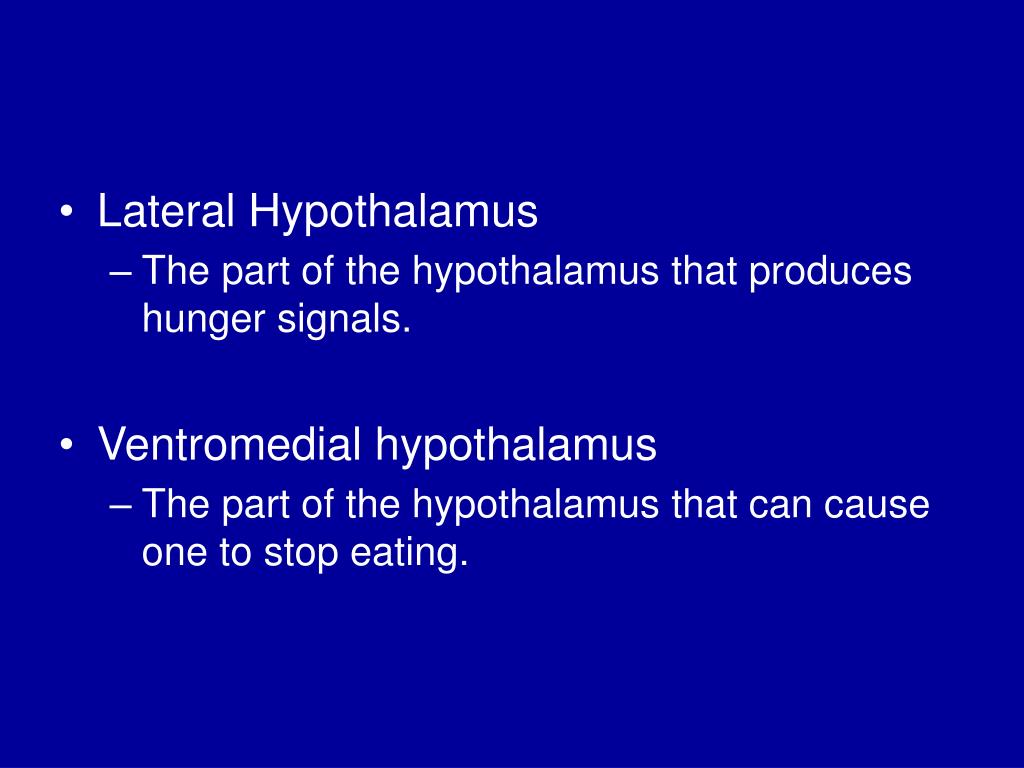 • Lateral Hypothalamus
– The part of the hypothalamus that produces hunger signals.

• Ventromedial hypothalamus
– The part of the hypothalamus that can cause one to stop eating.